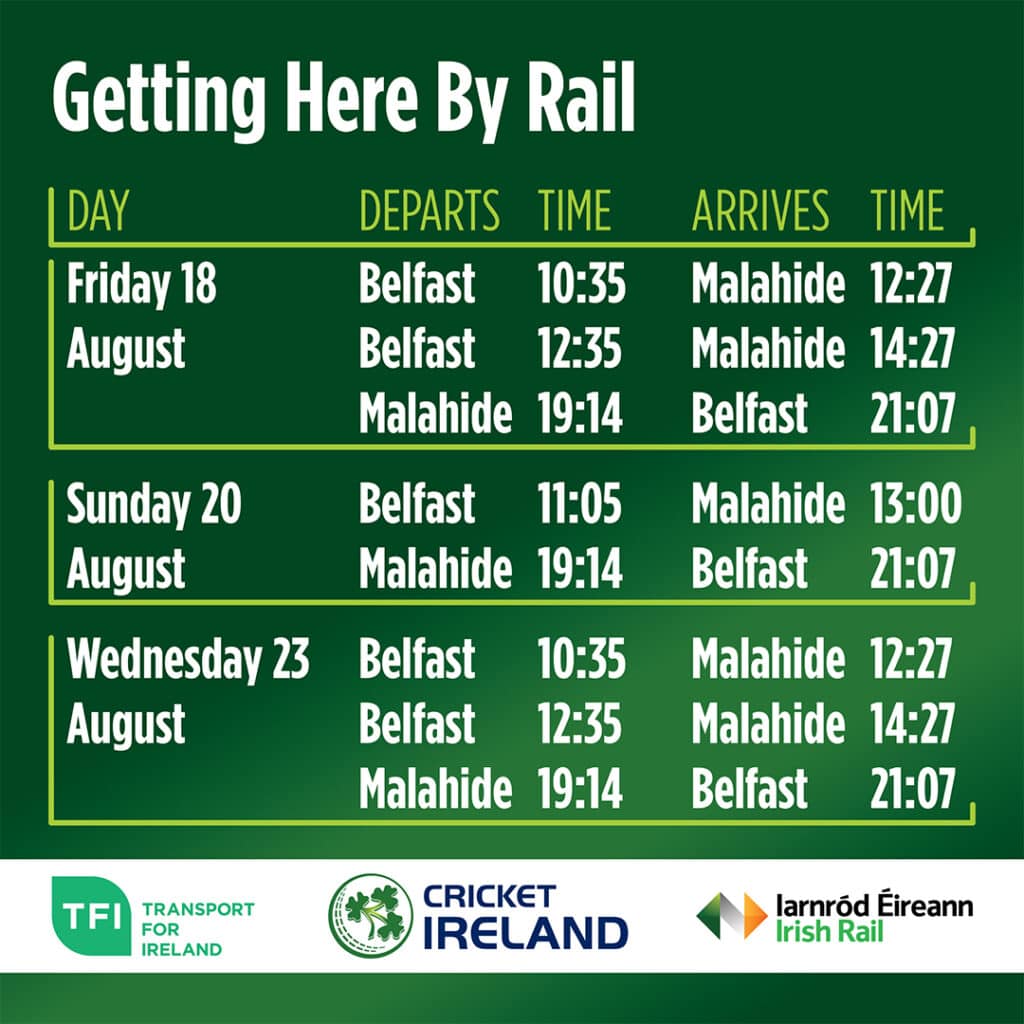 Getting Here By Rail

| DAY | DEPARTS | TIME | ARRIVES | TIME |
|---|---|---|---|---|
| Friday 18 August | Belfast | 10:35 | Malahide | 12:27 |
| | Belfast | 12:35 | Malahide | 14:27 |
| | Malahide | 19:14 | Belfast | 21:07 |
| Sunday 20 August | Belfast | 11:05 | Malahide | 13:00 |
| | Malahide | 19:14 | Belfast | 21:07 |
| Wednesday 23 August | Belfast | 10:35 | Malahide | 12:27 |
| | Belfast | 12:35 | Malahide | 14:27 |
| | Malahide | 19:14 | Belfast | 21:07 |

TFI TRANSPORT FOR IRELAND

CRICKET IRELAND

Iarnród Éireann Irish Rail